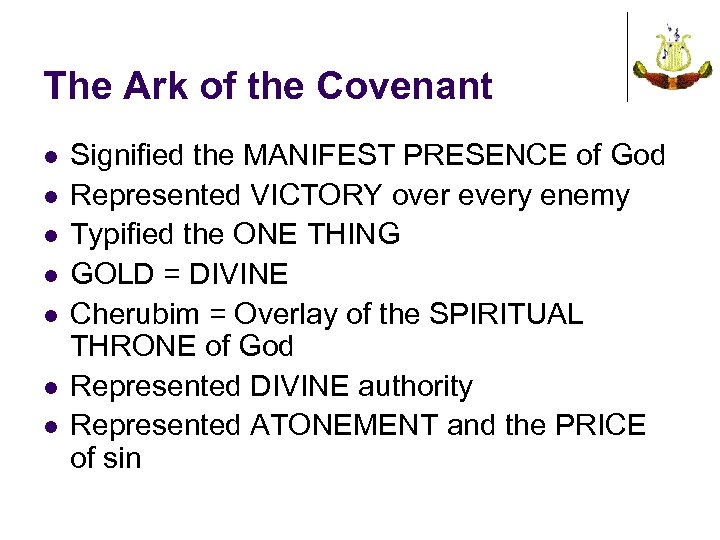 The Ark of the Covenant

- Signified the MANIFEST PRESENCE of God
- Represented VICTORY over every enemy
- Typified the ONE THING
- GOLD = DIVINE
- Cherubim = Overlay of the SPIRITUAL THRONE of God
- Represented DIVINE authority
- Represented ATONEMENT and the PRICE of sin